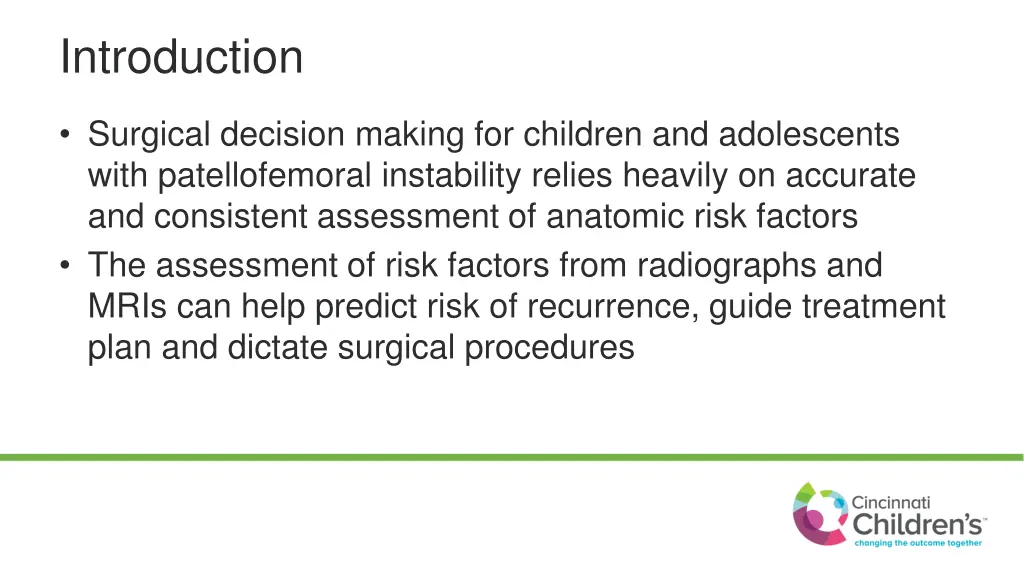 Introduction

• Surgical decision making for children and adolescents with patellofemoral instability relies heavily on accurate and consistent assessment of anatomic risk factors
• The assessment of risk factors from radiographs and MRIs can help predict risk of recurrence, guide treatment plan and dictate surgical procedures

Cincinnati Children's™
changing the outcome together